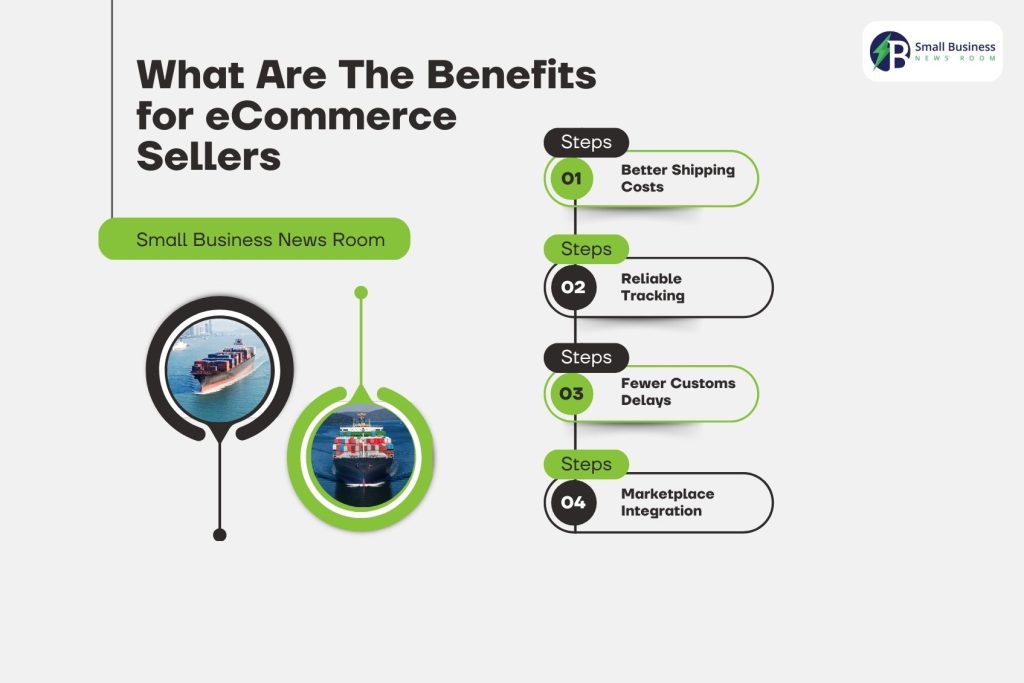 Small Business NEWS ROOM

What Are The Benefits for eCommerce Sellers

Small Business News Room

Steps
01 Better Shipping Costs

Steps
02 Reliable Tracking

Steps
03 Fewer Customs Delays

Steps
04 Marketplace Integration